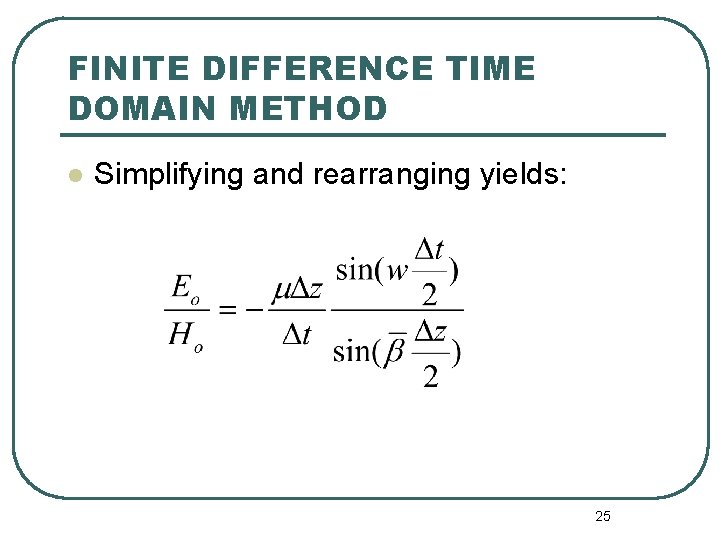 FINITE DIFFERENCE TIME DOMAIN METHOD

Simplifying and rearranging yields:

$\frac{E_o}{H_o} = -\frac{\mu \Delta z}{\Delta t} \frac{\sin(w\frac{\Delta t}{2})}{\sin(\bar{\beta}\frac{\Delta z}{2})}$

25